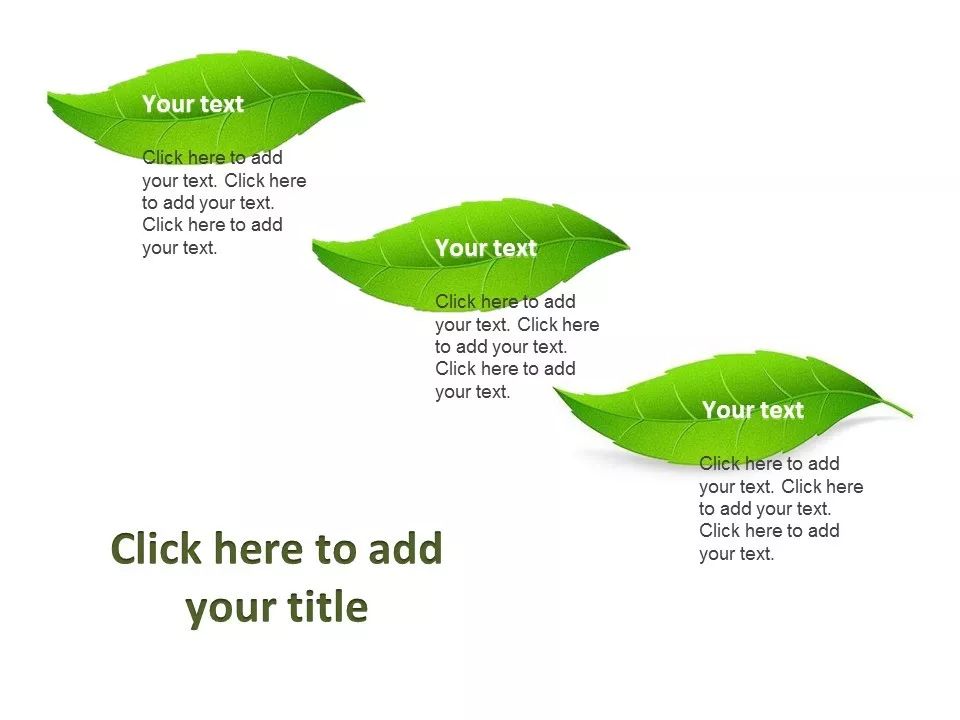 Your text

Click here to add your text. Click here to add your text. Click here to add your text.

Your text

Click here to add your text. Click here to add your text. Click here to add your text.

Your text

Click here to add your text. Click here to add your text. Click here to add your text.

Click here to add your title